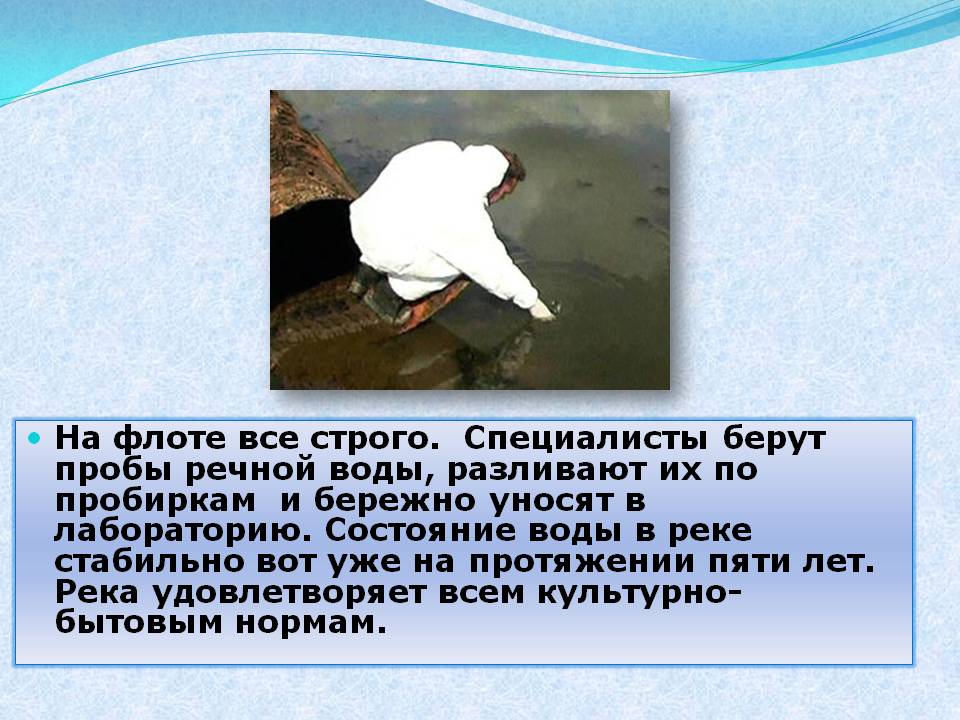 На флоте все строго. Специалисты берут пробы речной воды, разливают их по пробиркам и бережно уносят в лабораторию. Состояние воды в реке стабильно вот уже на протяжении пяти лет. Река удовлетворяет всем культурно-бытовым нормам.